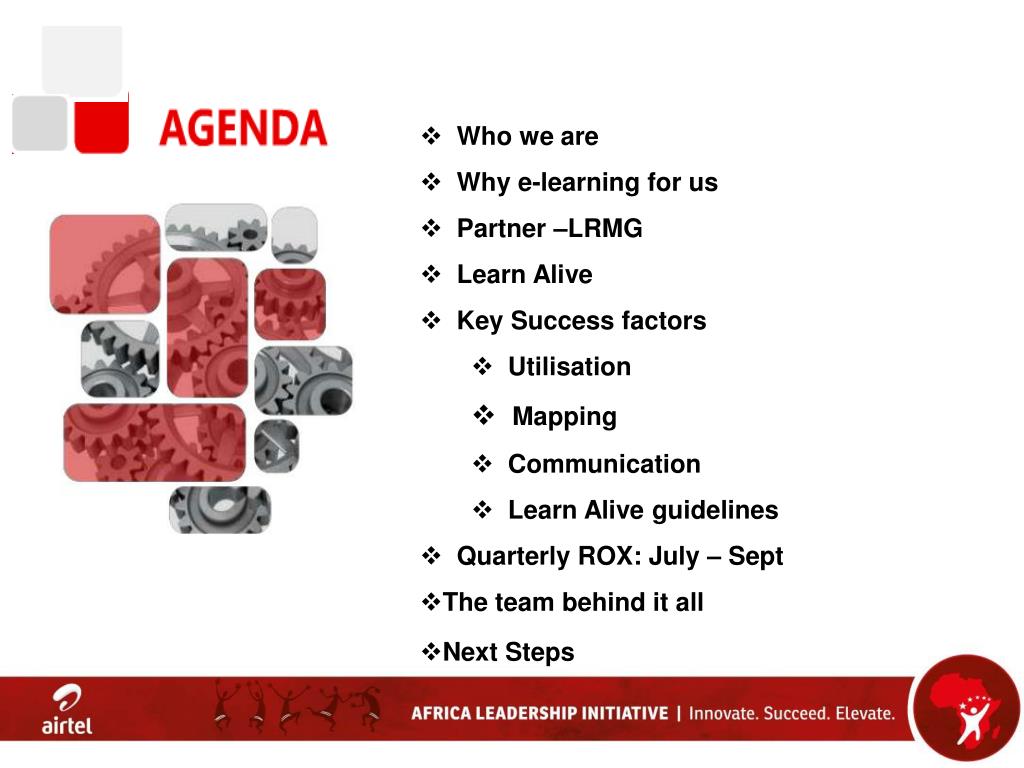 AGENDA

❖ Who we are
❖ Why e-learning for us
❖ Partner –LRMG
❖ Learn Alive
❖ Key Success factors
❖ Utilisation
❖ Mapping
❖ Communication
❖ Learn Alive guidelines
❖ Quarterly ROX: July – Sept
❖The team behind it all
❖Next Steps

airtel

AFRICA LEADERSHIP INITIATIVE | Innovate. Succeed. Elevate.